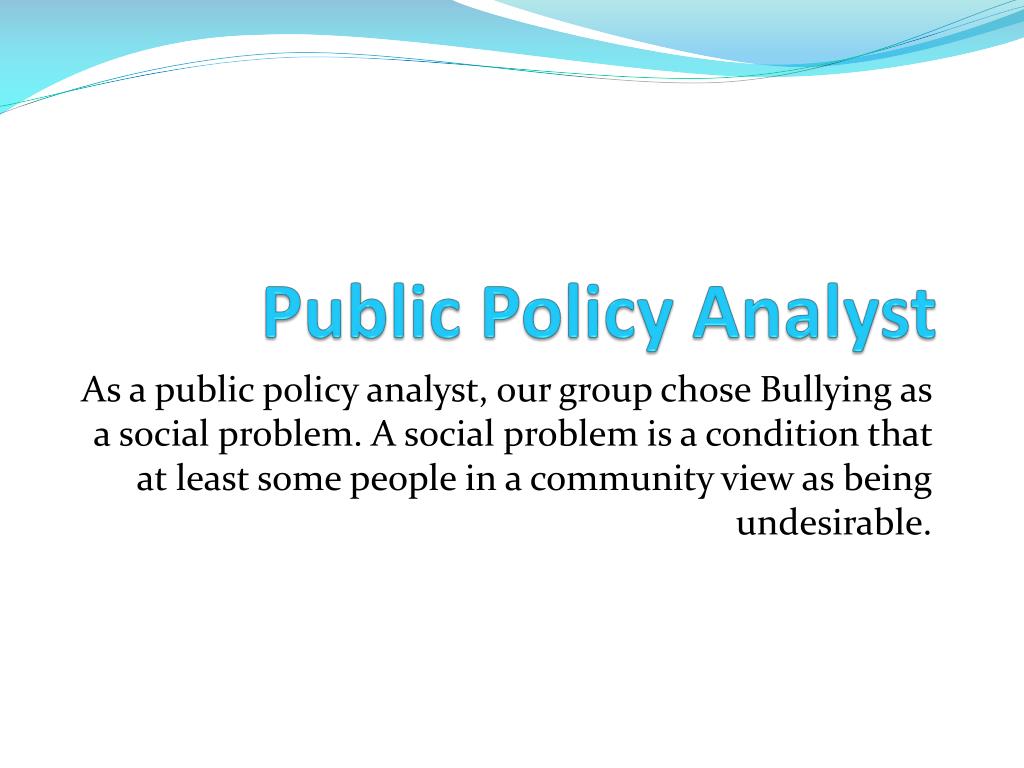 Public Policy Analyst

As a public policy analyst, our group chose Bullying as a social problem. A social problem is a condition that at least some people in a community view as being undesirable.